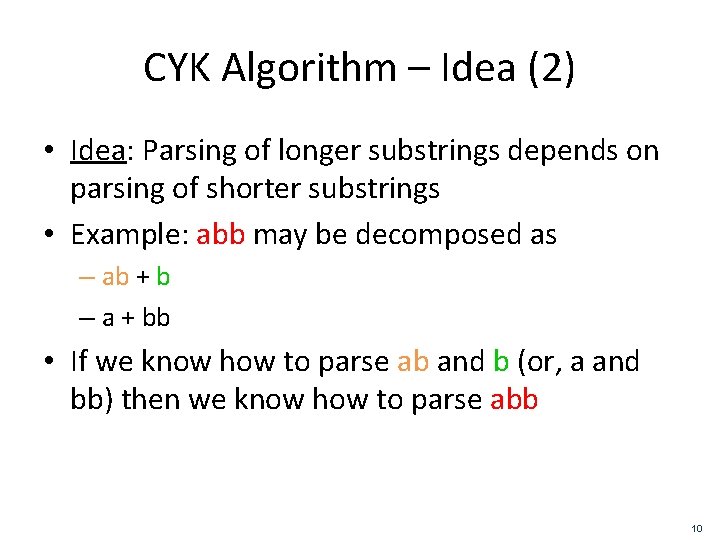 CYK Algorithm – Idea (2)

• Idea: Parsing of longer substrings depends on parsing of shorter substrings

• Example: abb may be decomposed as

– ab + b

– a + bb

• If we know how to parse ab and b (or, a and bb) then we know how to parse abb

10